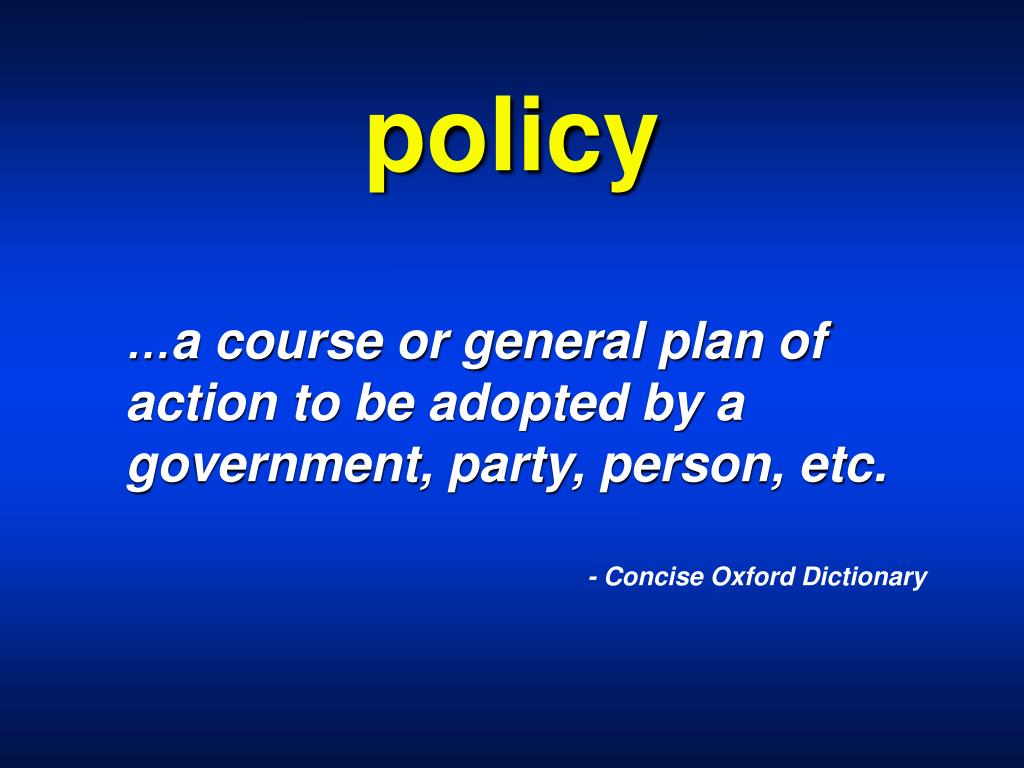 policy

…a course or general plan of action to be adopted by a government, party, person, etc.

- Concise Oxford Dictionary